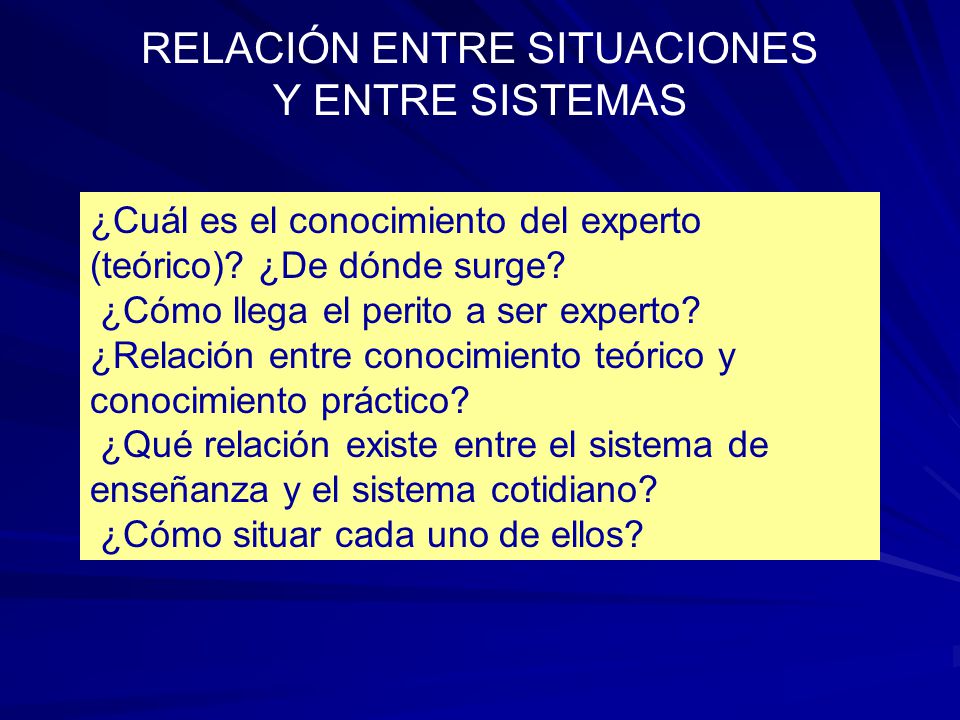 RELACIÓN ENTRE SITUACIONES
Y ENTRE SISTEMAS

¿Cuál es el conocimiento del experto (teórico)? ¿De dónde surge?
¿Cómo llega el perito a ser experto?
¿Relación entre conocimiento teórico y conocimiento práctico?
¿Qué relación existe entre el sistema de enseñanza y el sistema cotidiano?
¿Cómo situar cada uno de ellos?